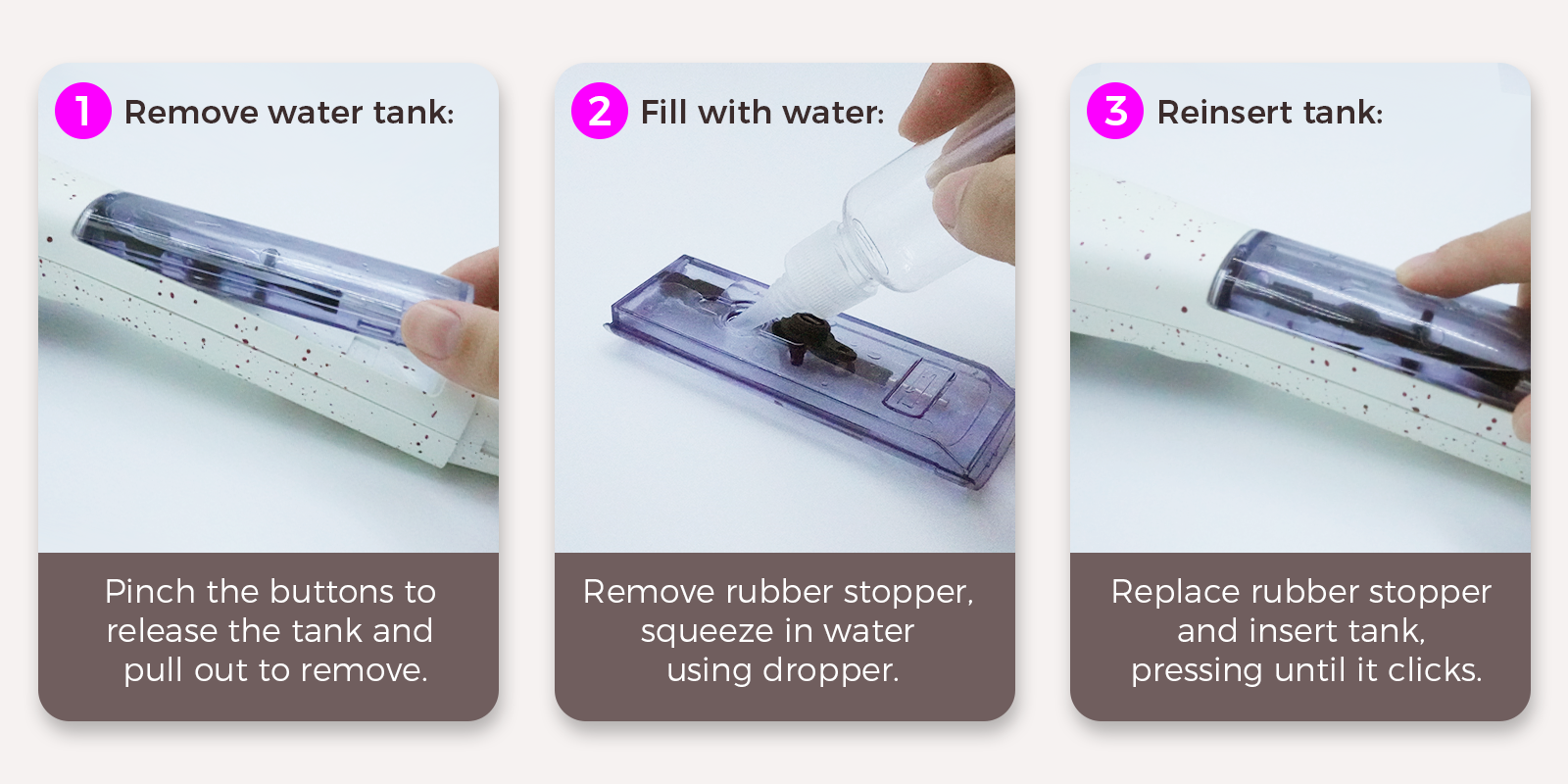 1 Remove water tank:

Pinch the buttons to release the tank and pull out to remove.

2 Fill with water:

Remove rubber stopper, squeeze in water using dropper.

3 Reinsert tank:

Replace rubber stopper and insert tank, pressing until it clicks.